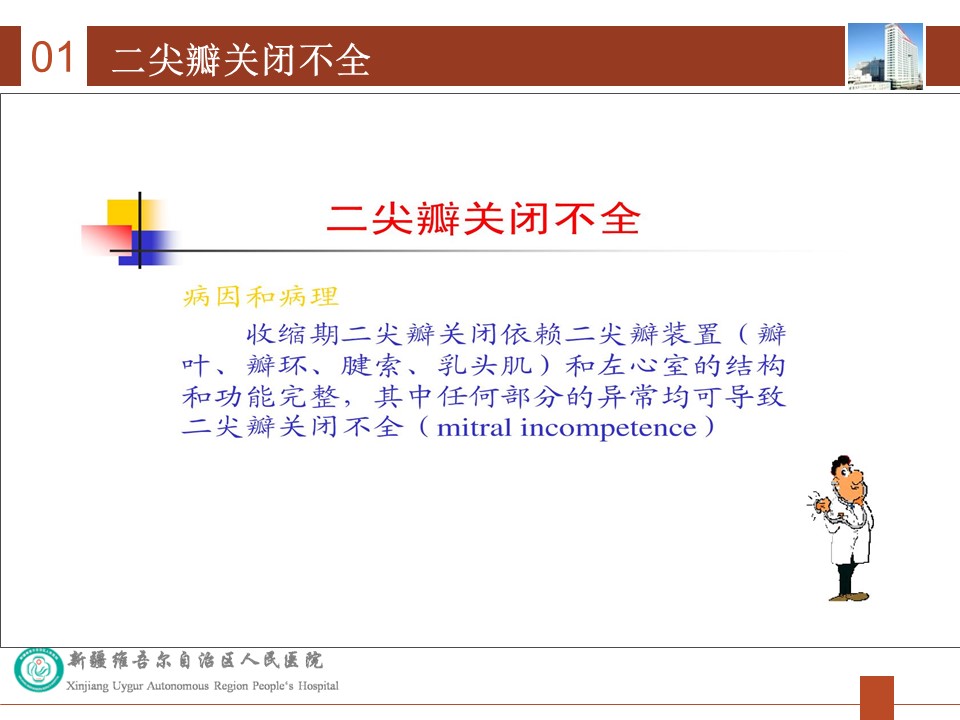 01 二尖瓣关闭不全

二尖瓣关闭不全

病因和病理

收缩期二尖瓣关闭依赖二尖瓣装置（瓣叶、瓣环、腱索、乳头肌）和左心室的结构和功能完整，其中任何部分的异常均可导致二尖瓣关闭不全（mitral incompetence）

新疆维吾尔自治区人民医院
Xinjiang Uygur Autonomous Region People's Hospital